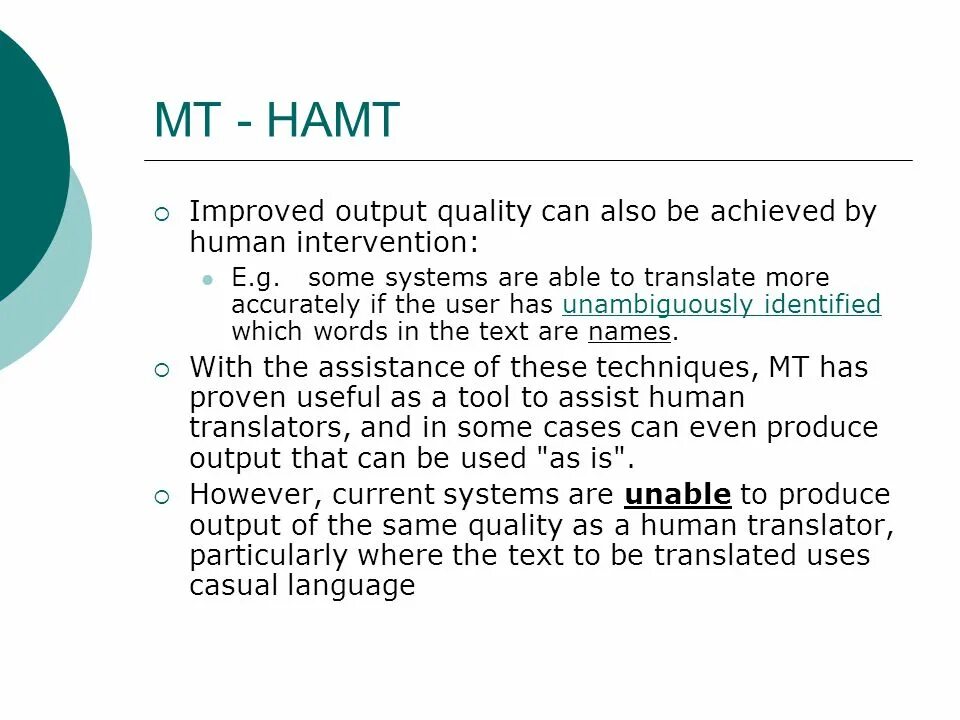 MT - HAMT

Improved output quality can also be achieved by human intervention:

E.g. some systems are able to translate more accurately if the user has unambiguously identified which words in the text are names.

With the assistance of these techniques, MT has proven useful as a tool to assist human translators, and in some cases can even produce output that can be used "as is".

However, current systems are unable to produce output of the same quality as a human translator, particularly where the text to be translated uses casual language